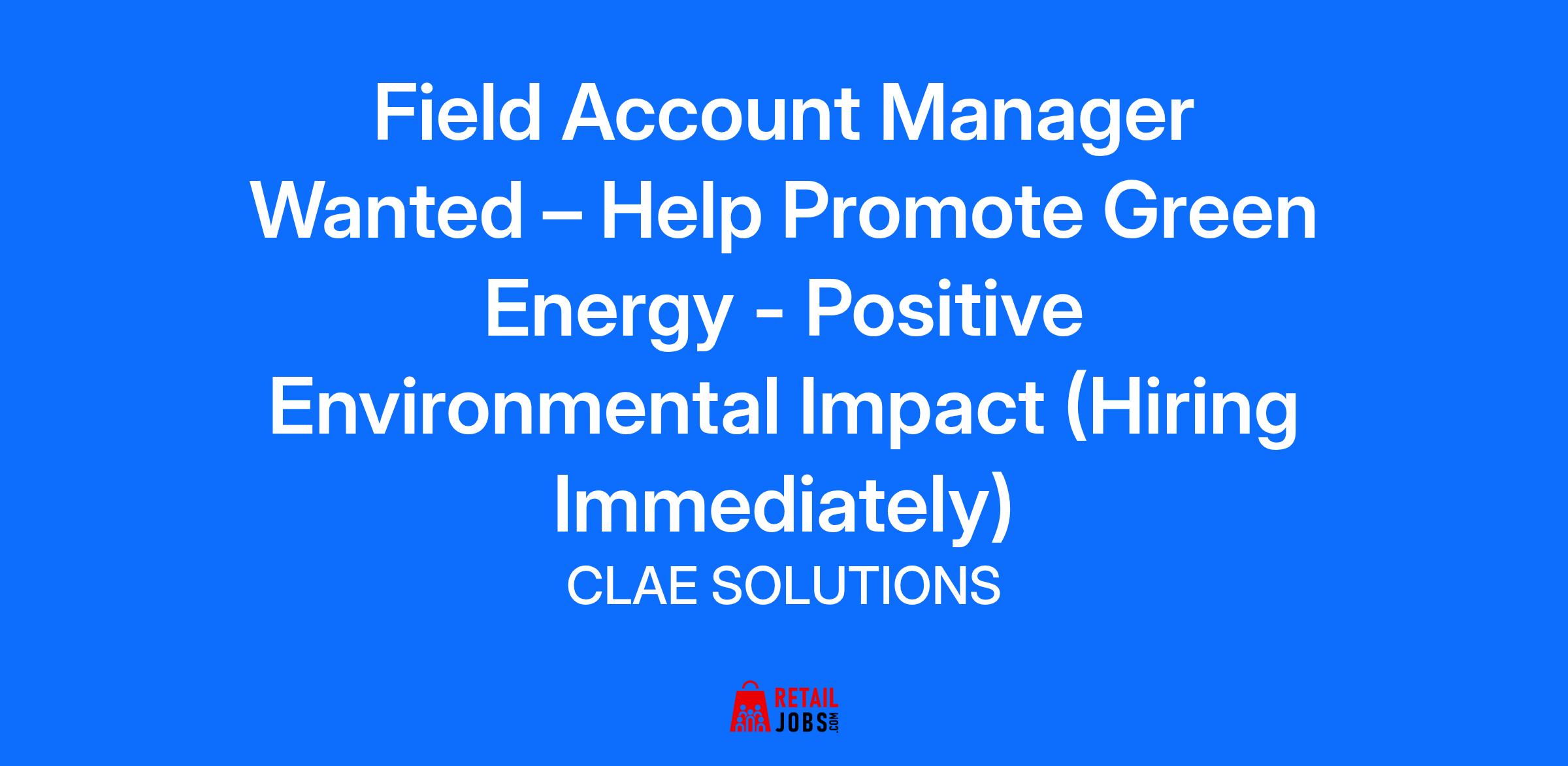 Field Account Manager Wanted – Help Promote Green Energy - Positive Environmental Impact (Hiring Immediately)
CLAE SOLUTIONS

RETAIL JOBS.COM